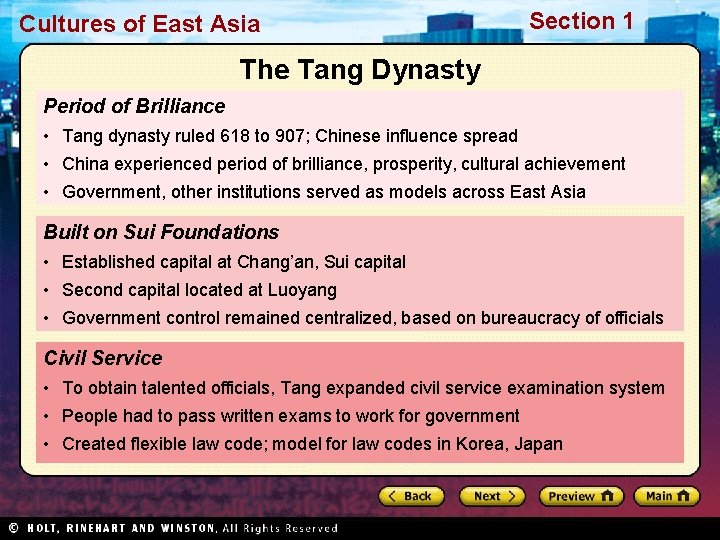 Cultures of East Asia

Section 1

The Tang Dynasty

Period of Brilliance

• Tang dynasty ruled 618 to 907; Chinese influence spread
• China experienced period of brilliance, prosperity, cultural achievement
• Government, other institutions served as models across East Asia

Built on Sui Foundations

• Established capital at Chang'an, Sui capital
• Second capital located at Luoyang
• Government control remained centralized, based on bureaucracy of officials

Civil Service

• To obtain talented officials, Tang expanded civil service examination system
• People had to pass written exams to work for government
• Created flexible law code; model for law codes in Korea, Japan

Back

Next

Preview

Main

© HOLT, RINEHART AND WINSTON, All Rights Reserved